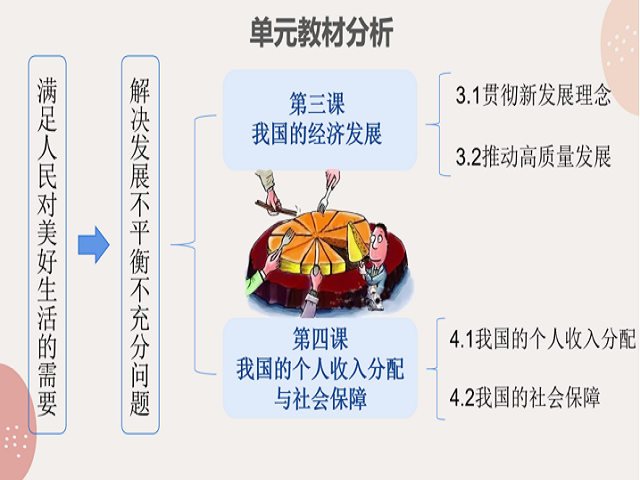 单元教材分析

满足人民对美好生活的需要

解决发展不平衡不充分问题

第三课
我国的经济发展

3.1贯彻新发展理念

3.2推动高质量发展

第四课
我国的个人收入分配与社会保障

4.1我国的个人收入分配

4.2我国的社会保障